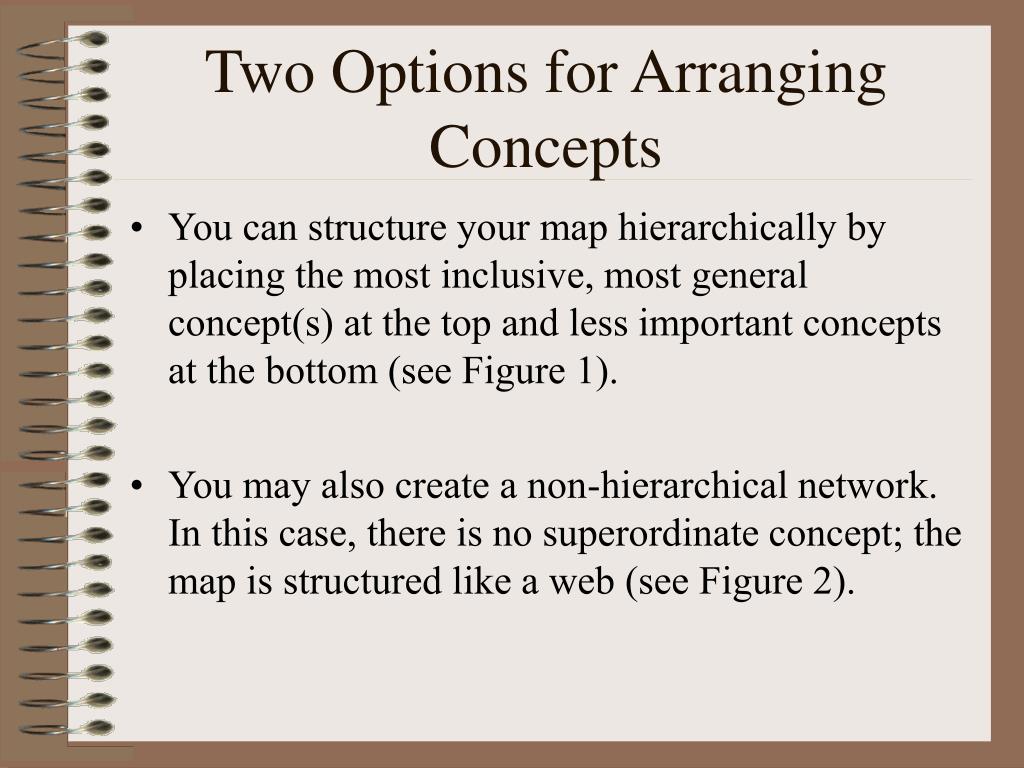 Two Options for Arranging Concepts

• You can structure your map hierarchically by placing the most inclusive, most general concept(s) at the top and less important concepts at the bottom (see Figure 1).

• You may also create a non-hierarchical network. In this case, there is no superordinate concept; the map is structured like a web (see Figure 2).